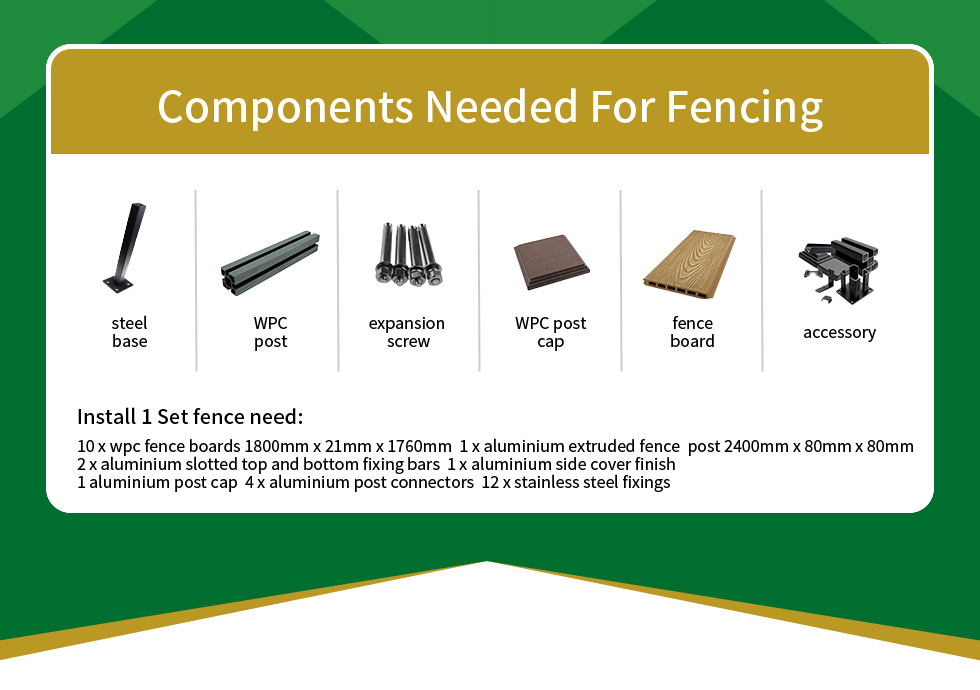 Components Needed For Fencing

steel base

WPC post

expansion screw

WPC post cap

fence board

accessory

Install 1 Set fence need:

10 x wpc fence boards 1800mm x 21mm x 1760mm 1 x aluminium extruded fence post 2400mm x 80mm x 80mm
2 x aluminium slotted top and bottom fixing bars 1 x aluminium side cover finish
1 aluminium post cap 4 x aluminium post connectors 12 x stainless steel fixings